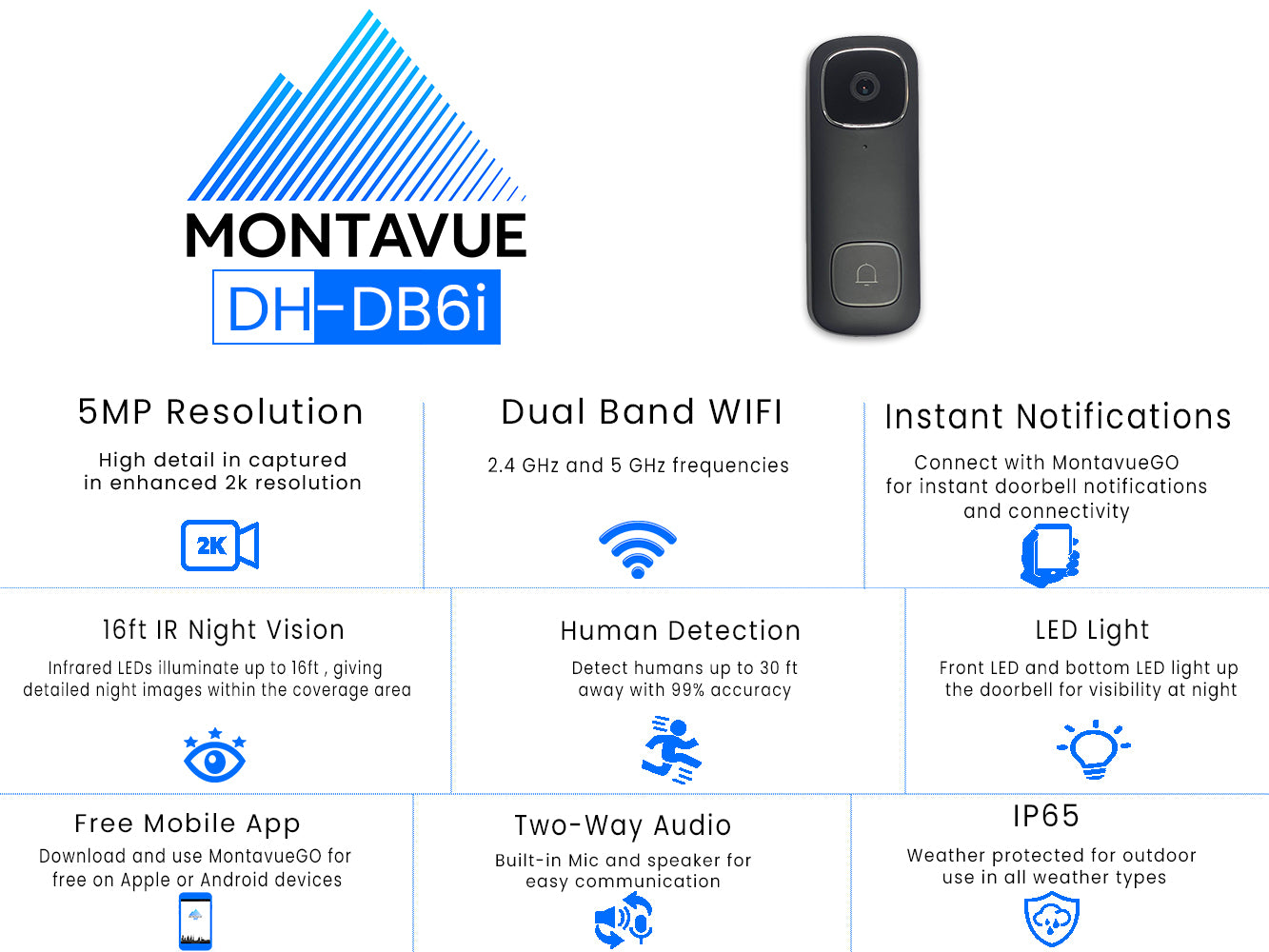 MONTAVUE
DH-DB6i

5MP Resolution
High detail in captured in enhanced 2k resolution

2K

Dual Band WIFI
2.4 GHz and 5 GHz frequencies

Instant Notifications
Connect with MontavueGO for instant doorbell notifications and connectivity

16ft IR Night Vision
Infrared LEDs illuminate up to 16ft , giving detailed night images within the coverage area

Human Detection
Detect humans up to 30 ft away with 99% accuracy

LED Light
Front LED and bottom LED light up the doorbell for visibility at night

Free Mobile App
Download and use MontavueGO for free on Apple or Android devices

Two-Way Audio
Built-in Mic and speaker for easy communication

IP65
Weather protected for outdoor use in all weather types